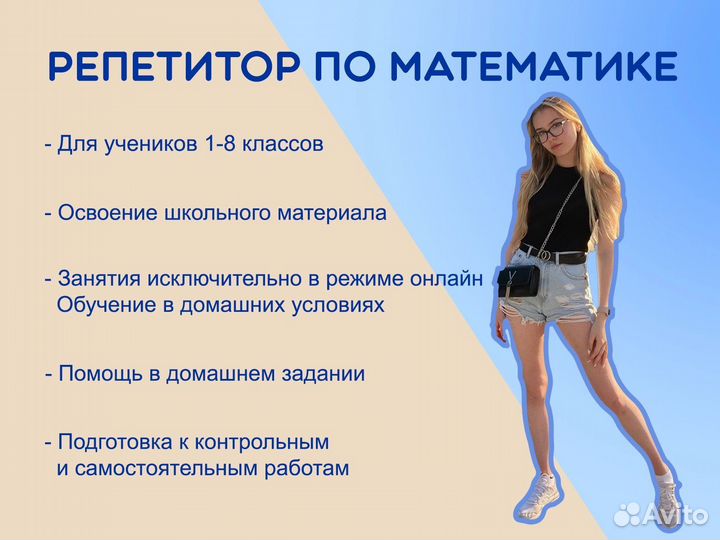 РЕПЕТИТОР ПО МАТЕМАТИКЕ

- Для учеников 1-8 классов

- Освоение школьного материала

- Занятия исключительно в режиме онлайн
Обучение в домашних условиях

- Помощь в домашнем задании

- Подготовка к контрольным
и самостоятельным работам

Avito